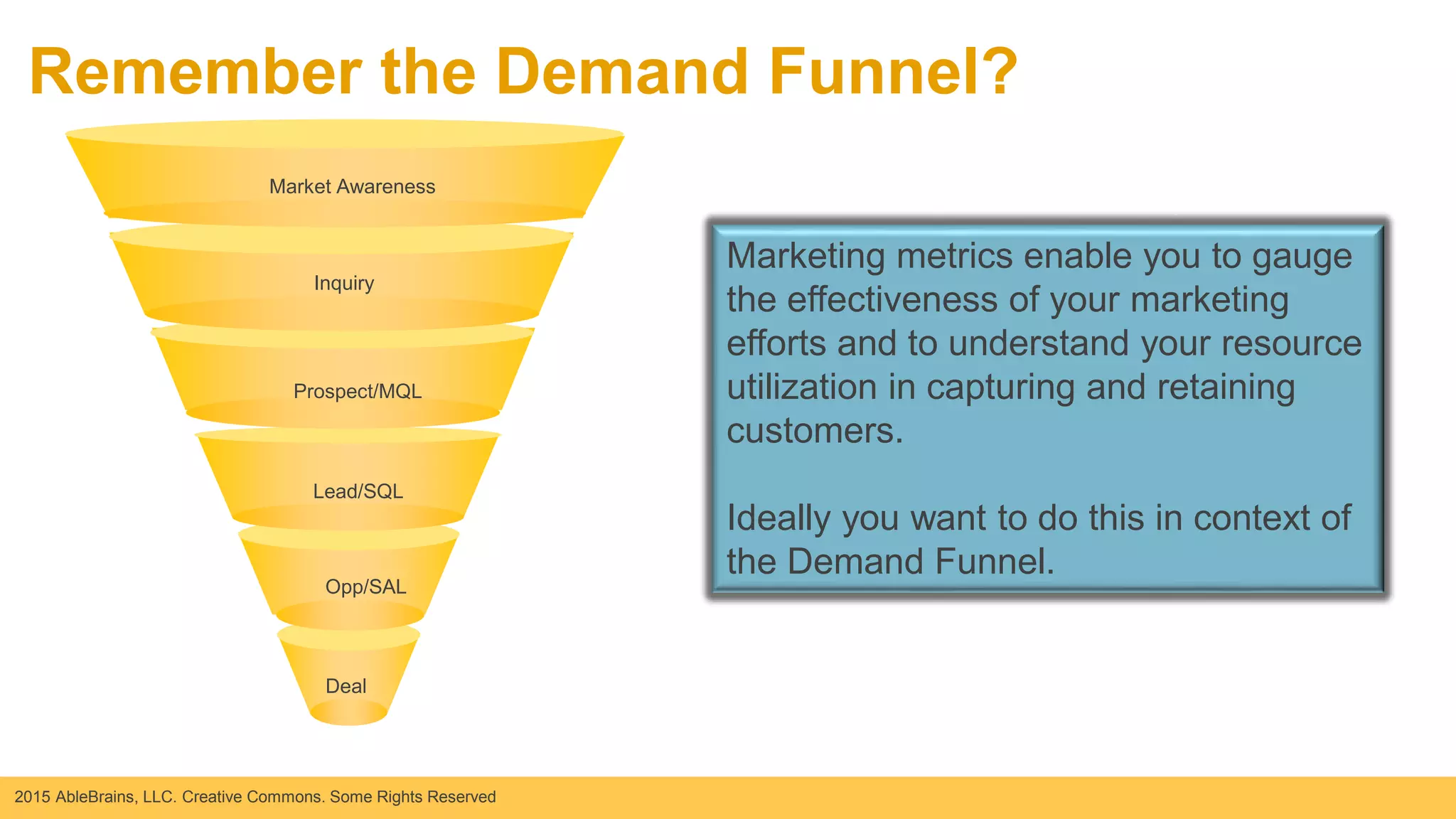 Remember the Demand Funnel?

Market Awareness

Inquiry

Prospect/MQL

Lead/SQL

Opp/SAL

Deal

Marketing metrics enable you to gauge the effectiveness of your marketing efforts and to understand your resource utilization in capturing and retaining customers.

Ideally you want to do this in context of the Demand Funnel.

2015 AbleBrains, LLC. Creative Commons. Some Rights Reserved